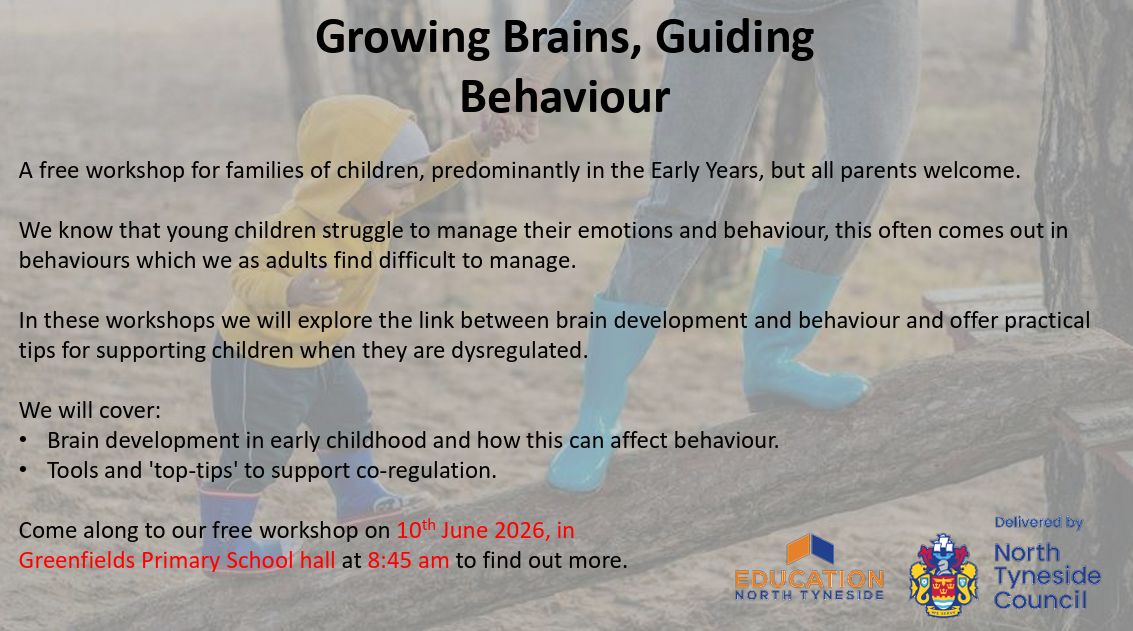 Growing Brains, Guiding Behaviour

A free workshop for families of children, predominantly in the Early Years, but all parents welcome.

We know that young children struggle to manage their emotions and behaviour, this often comes out in behaviours which we as adults find difficult to manage.

In these workshops we will explore the link between brain development and behaviour and offer practical tips for supporting children when they are dysregulated.

We will cover:
• Brain development in early childhood and how this can affect behaviour.
• Tools and 'top-tips' to support co-regulation.

Come along to our free workshop on 10$^{th}$ June 2026, in Greenfields Primary School hall at 8:45 am to find out more.

EDUCATION NORTH TYNESIDE

Delivered by North Tyneside Council